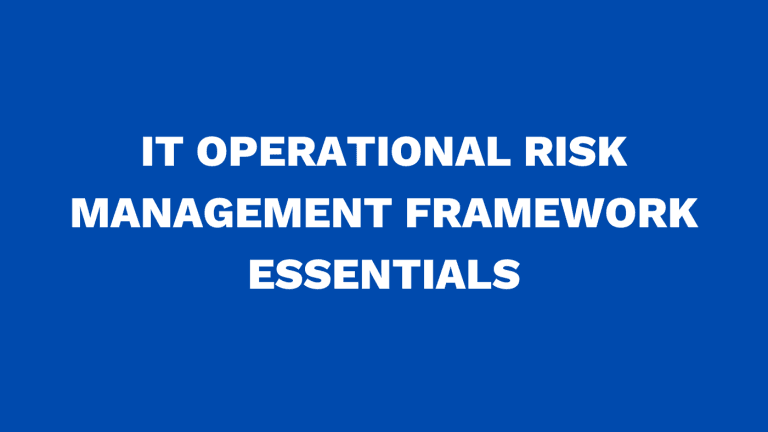 IT OPERATIONAL RISK MANAGEMENT FRAMEWORK ESSENTIALS